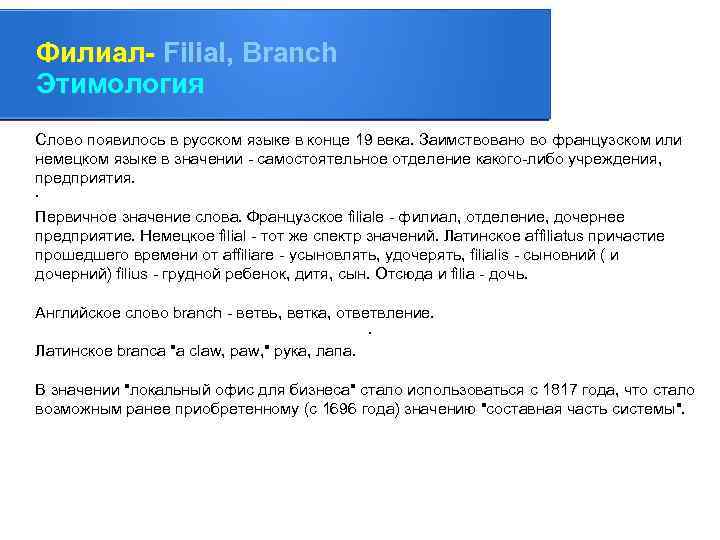 Филиал- Filial, Branch
Этимология

Слово появилось в русском языке в конце 19 века. Заимствовано во французском или немецком языке в значении - самостоятельное отделение какого-либо учреждения, предприятия.
.

Первичное значение слова. Французское filiale - филиал, отделение, дочернее предприятие. Немецкое filial - тот же спектр значений. Латинское affiliatus причастие прошедшего времени от affiliare - усыновлять, удочерять, filialis - сыновний ( и дочерний) filius - грудной ребенок, дитя, сын. Отсюда и filia - дочь.

Английское слово branch - ветвь, ветка, ответвление.
.
Латинское branca "a claw, paw," рука, лапа.

В значении "локальный офис для бизнеса" стало использоваться с 1817 года, что стало возможным ранее приобретенному (с 1696 года) значению "составная часть системы".